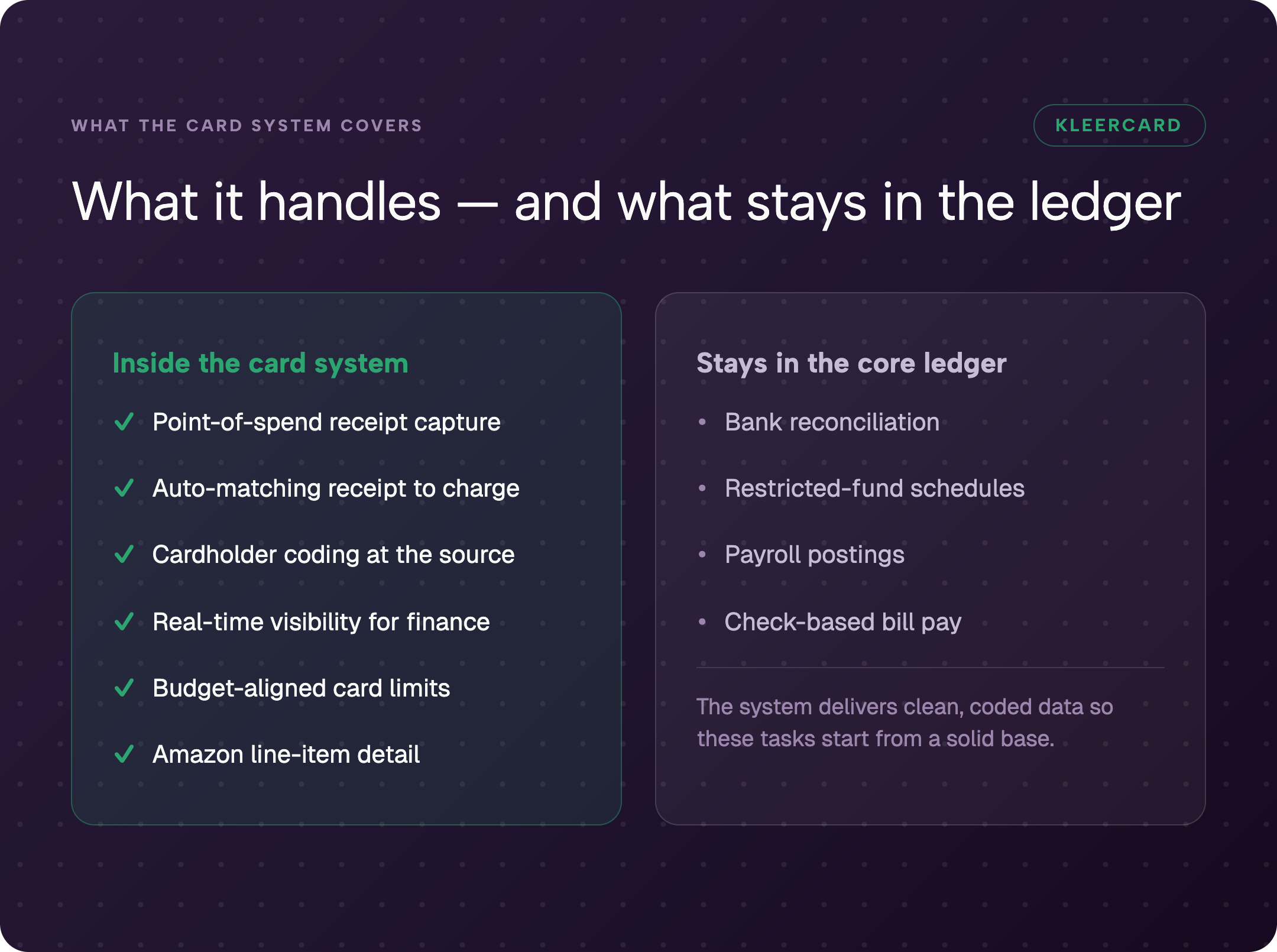 WHAT THE CARD SYSTEM COVERS

KLEERCARD

What it handles — and what stays in the ledger

Inside the card system

✓ Point-of-spend receipt capture

✓ Auto-matching receipt to charge

✓ Cardholder coding at the source

✓ Real-time visibility for finance

✓ Budget-aligned card limits

✓ Amazon line-item detail

Stays in the core ledger

• Bank reconciliation

• Restricted-fund schedules

• Payroll postings

• Check-based bill pay

The system delivers clean, coded data so these tasks start from a solid base.